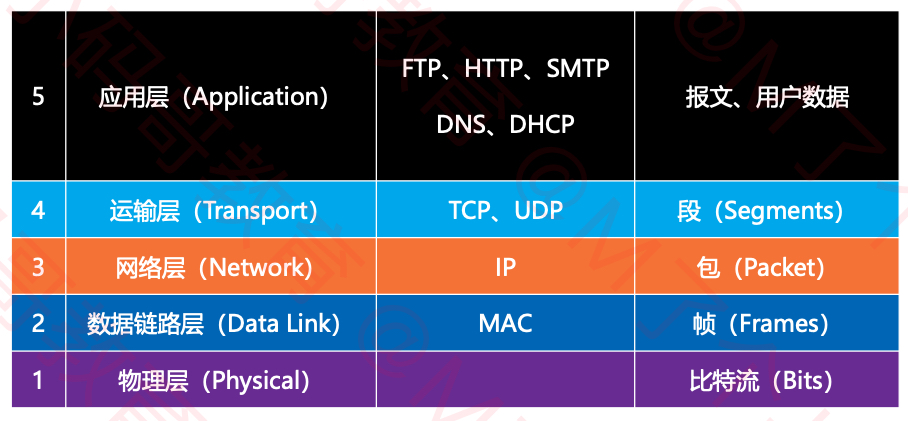 | 5 | 应用层（Application） | FTP、HTTP、SMTP DNS、DHCP | 报文、用户数据 |
|---|---|---|---|
| 4 | 运输层（Transport） | TCP、UDP | 段（Segments） |
| 3 | 网络层（Network） | IP | 包（Packet） |
| 2 | 数据链路层（Data Link） | MAC | 帧（Frames） |
| 1 | 物理层（Physical） | | 比特流（Bits） |